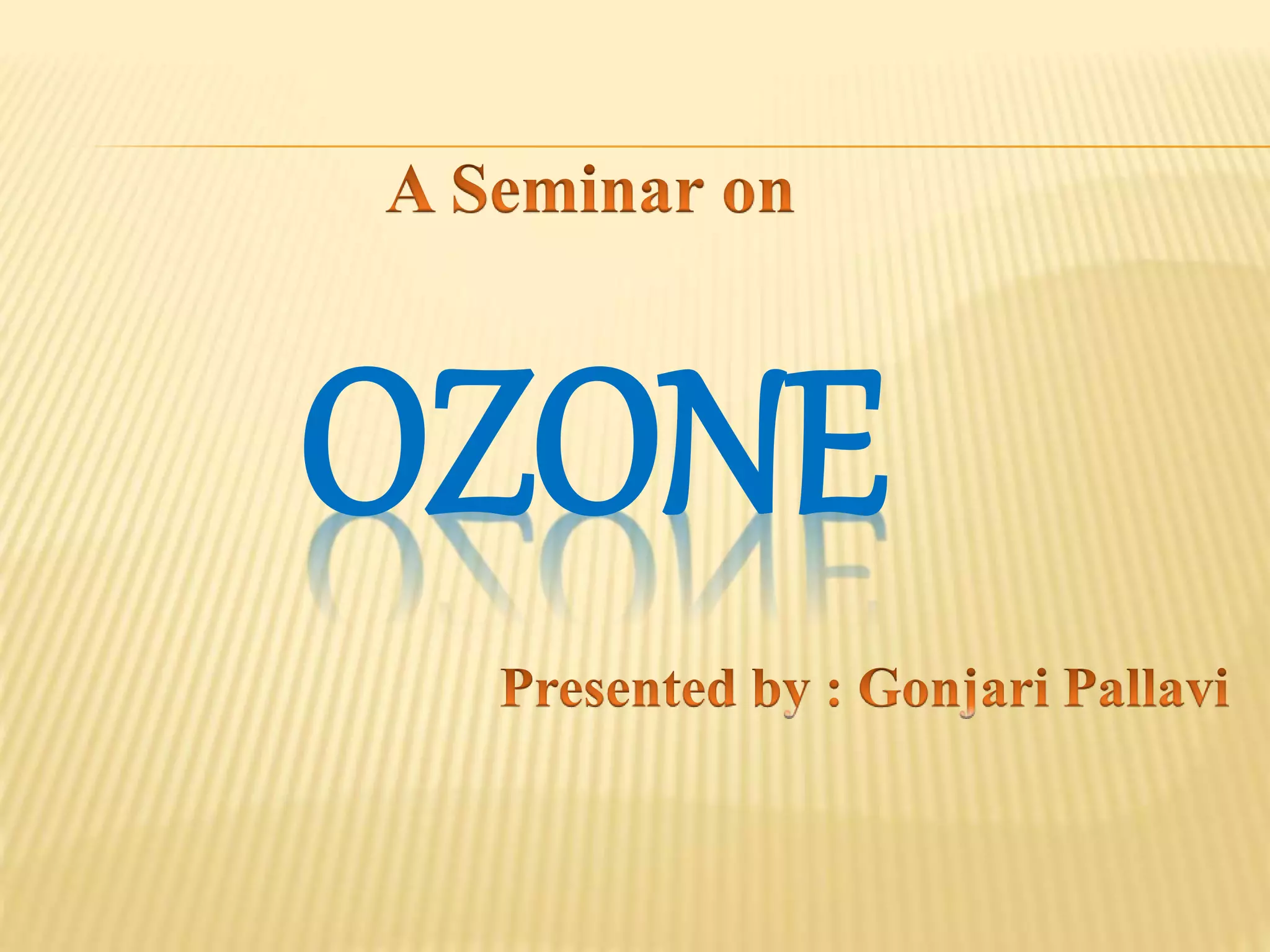 A Seminar on

OZONE

Presented by : Gonjari Pallavi